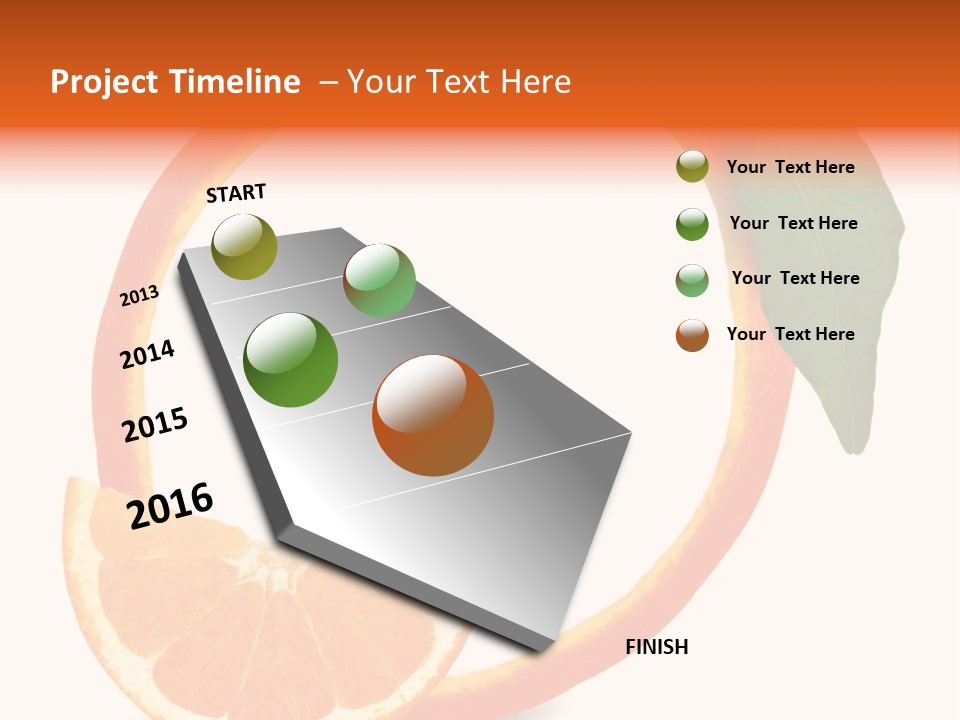 Project Timeline – Your Text Here

START

2013

2014

2015

2016

FINISH

Your Text Here

Your Text Here

Your Text Here

Your Text Here